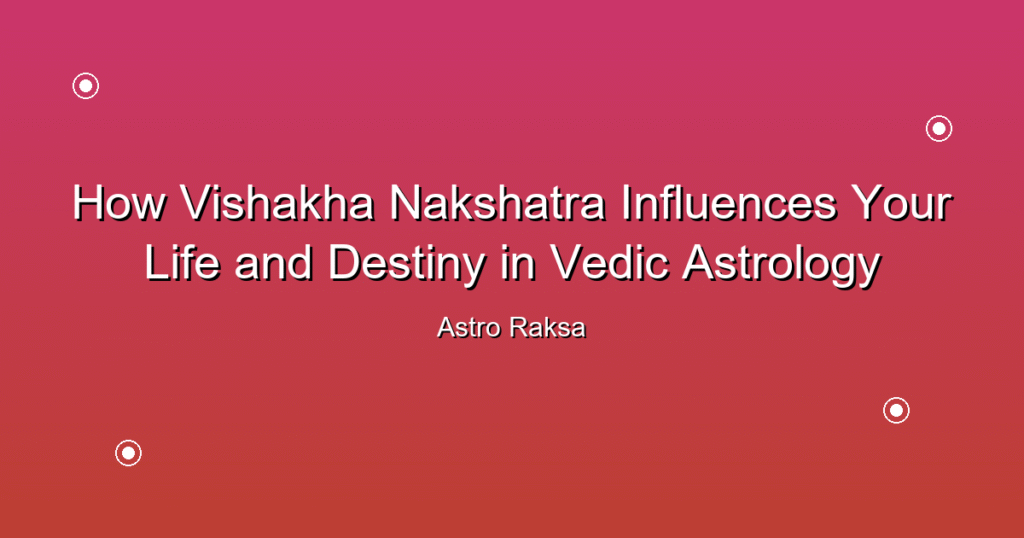 How Vishakha Nakshatra Influences Your Life and Destiny in Vedic Astrology

Astro Raksa